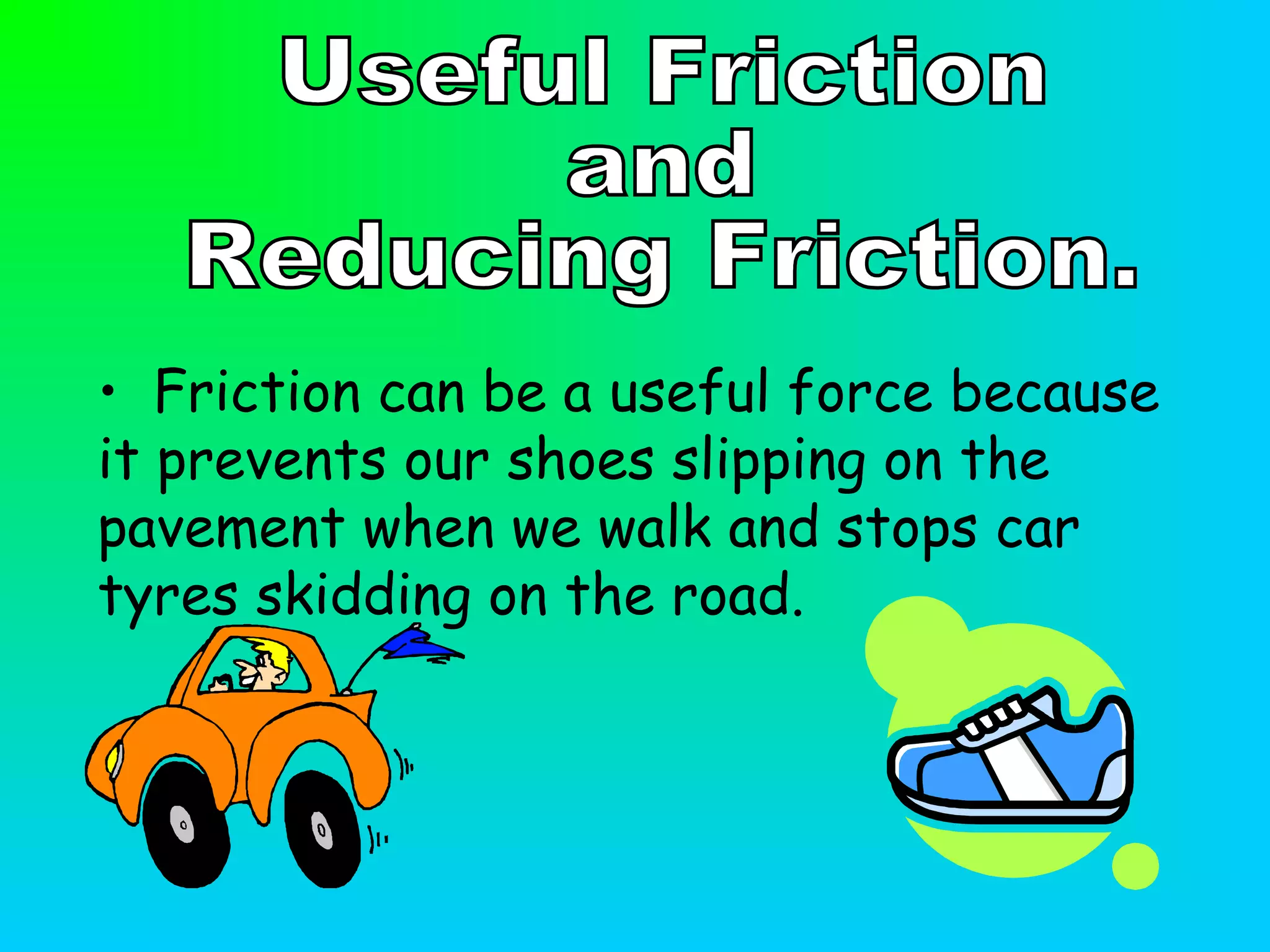 Useful Friction
and
Reducing Friction.

• Friction can be a useful force because it prevents our shoes slipping on the pavement when we walk and stops car tyres skidding on the road.